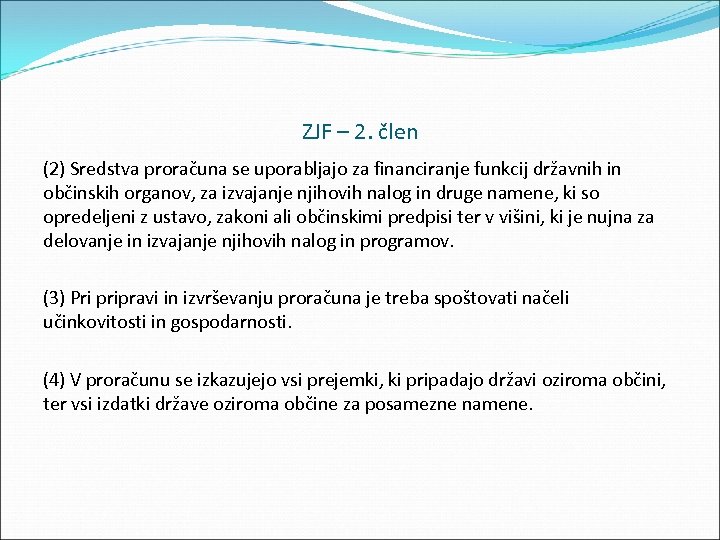 ZJF – 2. člen

(2) Sredstva proračuna se uporabljajo za financiranje funkcij državnih in občinskih organov, za izvajanje njihovih nalog in druge namene, ki so opredeljeni z ustavo, zakoni ali občinskimi predpisi ter v višini, ki je nujna za delovanje in izvajanje njihovih nalog in programov.

(3) Pri pripravi in izvrševanju proračuna je treba spoštovati načeli učinkovitosti in gospodarnosti.

(4) V proračunu se izkazujejo vsi prejemki, ki pripadajo državi oziroma občini, ter vsi izdatki države oziroma občine za posamezne namene.